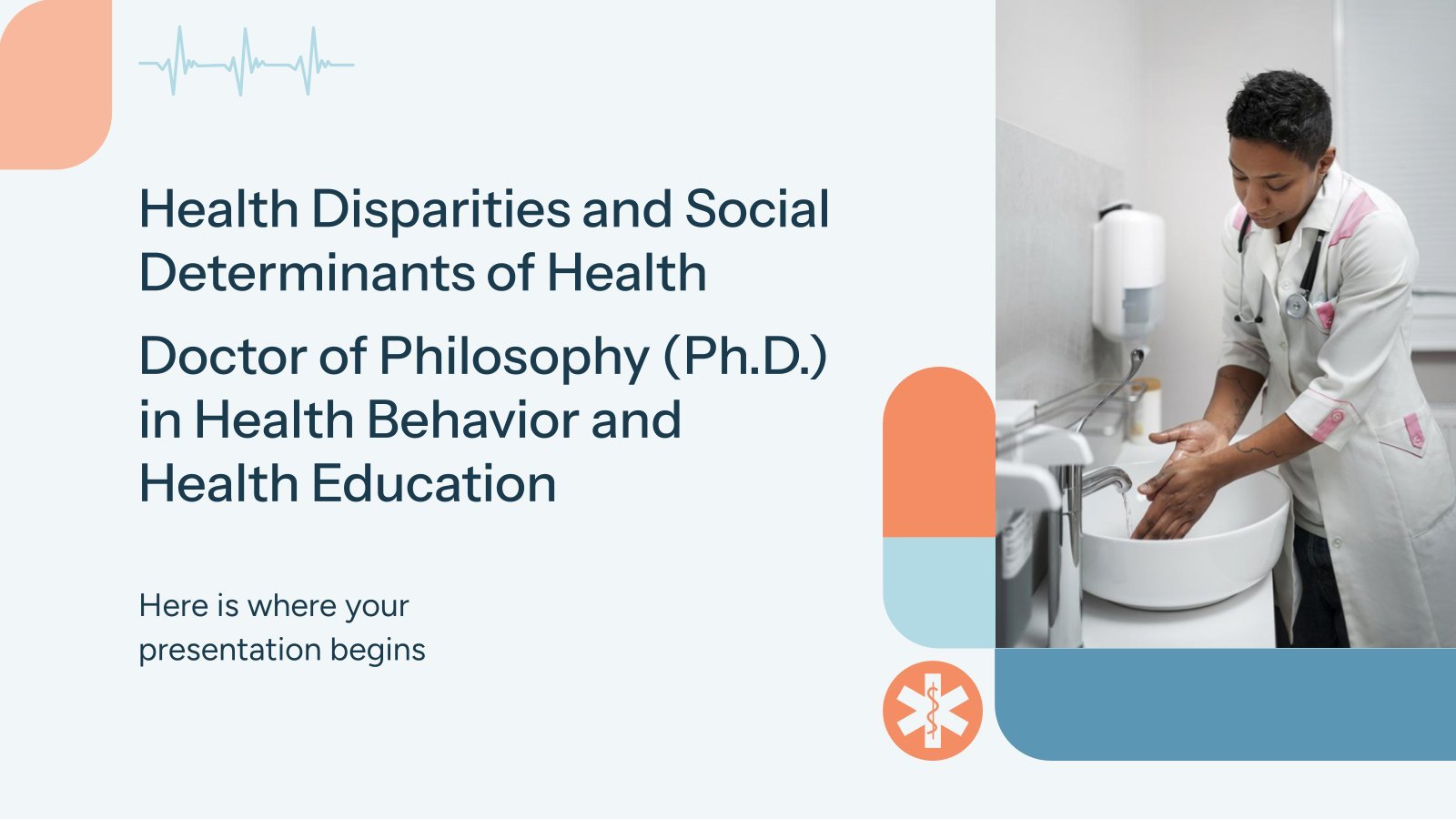 Health Disparities and Social Determinants of Health

Doctor of Philosophy (Ph.D.) in Health Behavior and Health Education

Here is where your presentation begins